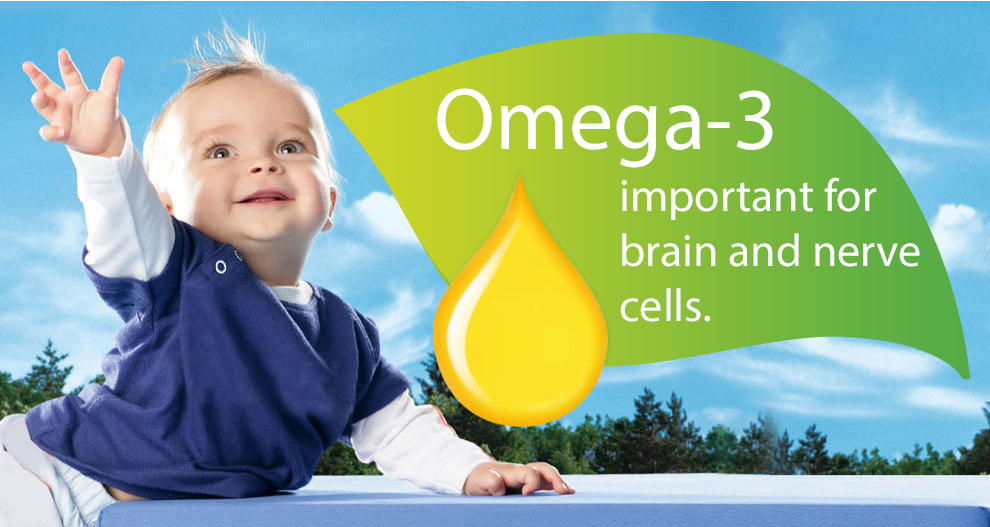 Omega-3

important for brain and nerve cells.